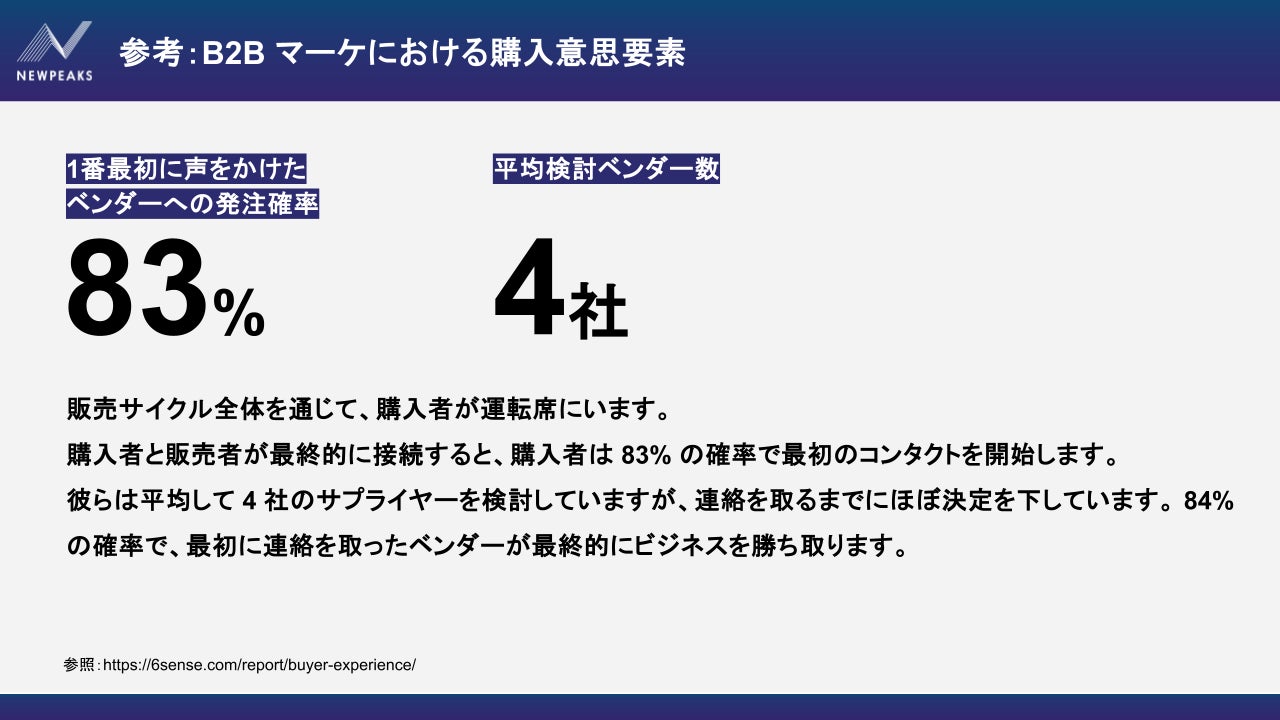 NEWPEAKS

参考：B2B マーケにおける購入意思要素

1番最初に声をかけた
ベンダーへの発注確率

83%

平均検討ベンダー数

4社

販売サイクル全体を通じて、購入者が運転席にいます。
購入者と販売者が最終的に接続すると、購入者は 83% の確率で最初のコンタクトを開始します。
彼らは平均して 4 社のサプライヤーを検討していますが、連絡を取るまでにほぼ決定を下しています。84% の確率で、最初に連絡を取ったベンダーが最終的にビジネスを勝ち取ります。

参照：https://6sense.com/report/buyer-experience/